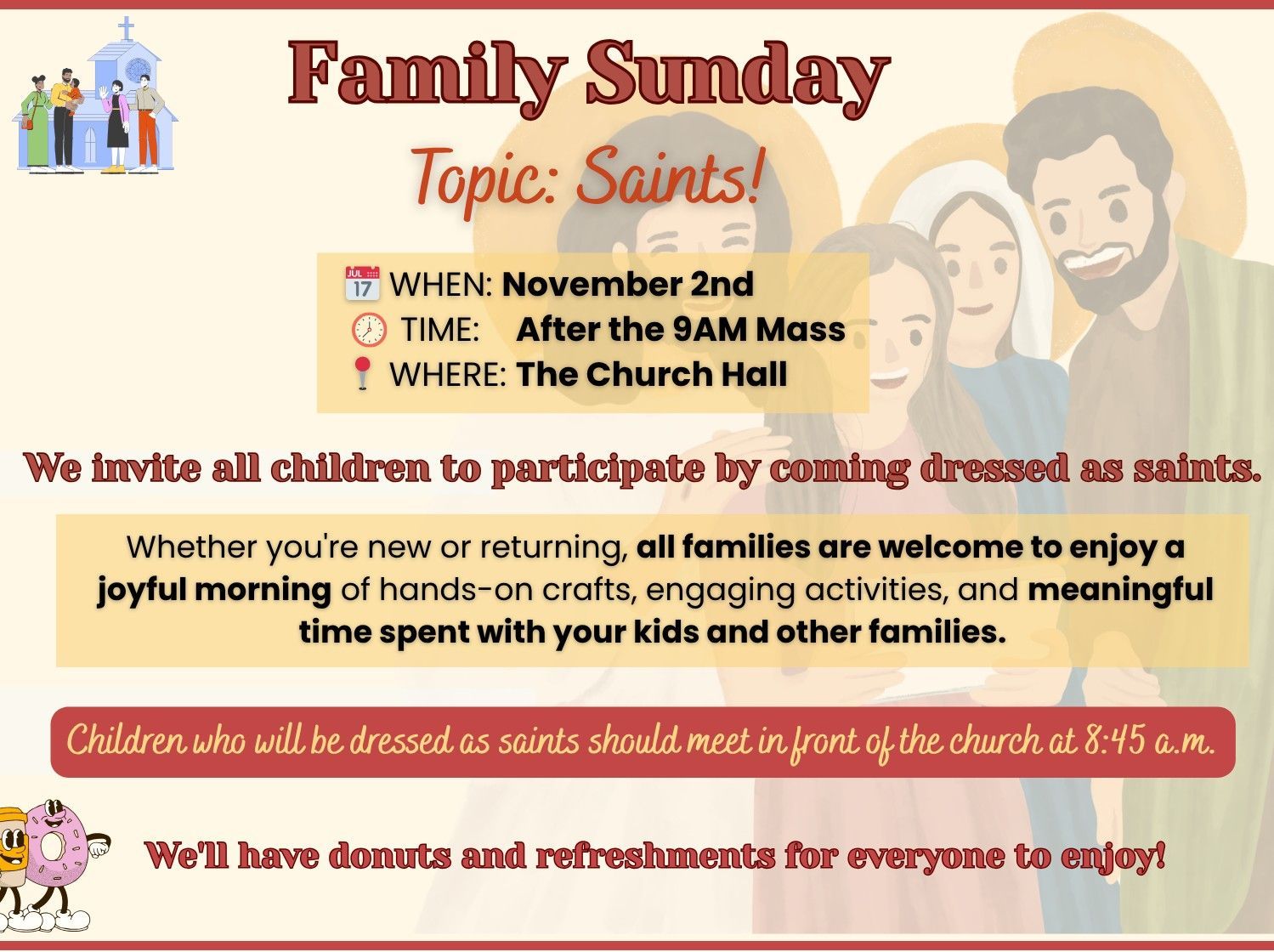 Family Sunday

Topic: Saints!

JUL 17 WHEN: November 2nd
TIME: After the 9AM Mass
WHERE: The Church Hall

We invite all children to participate by coming dressed as saints.

Whether you're new or returning, all families are welcome to enjoy a joyful morning of hands-on crafts, engaging activities, and meaningful time spent with your kids and other families.

Children who will be dressed as saints should meet in front of the church at 8:45 a.m.

We'll have donuts and refreshments for everyone to enjoy!